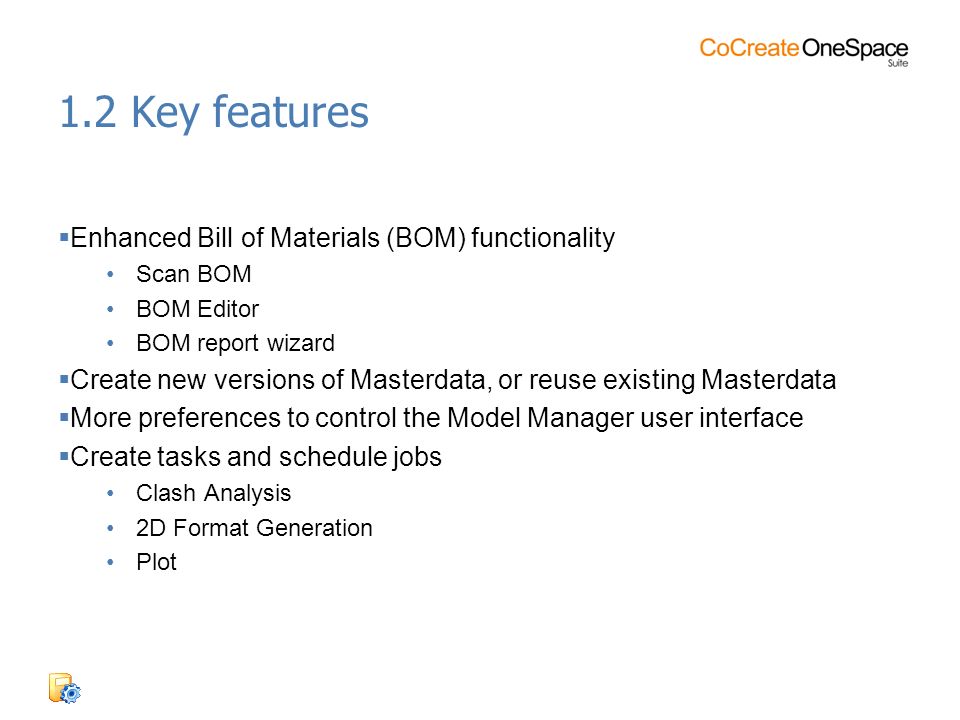 CoCreate OneSpace Suite

1.2 Key features

▪Enhanced Bill of Materials (BOM) functionality
• Scan BOM
• BOM Editor
• BOM report wizard
▪Create new versions of Masterdata, or reuse existing Masterdata
▪More preferences to control the Model Manager user interface
▪Create tasks and schedule jobs
• Clash Analysis
• 2D Format Generation
• Plot